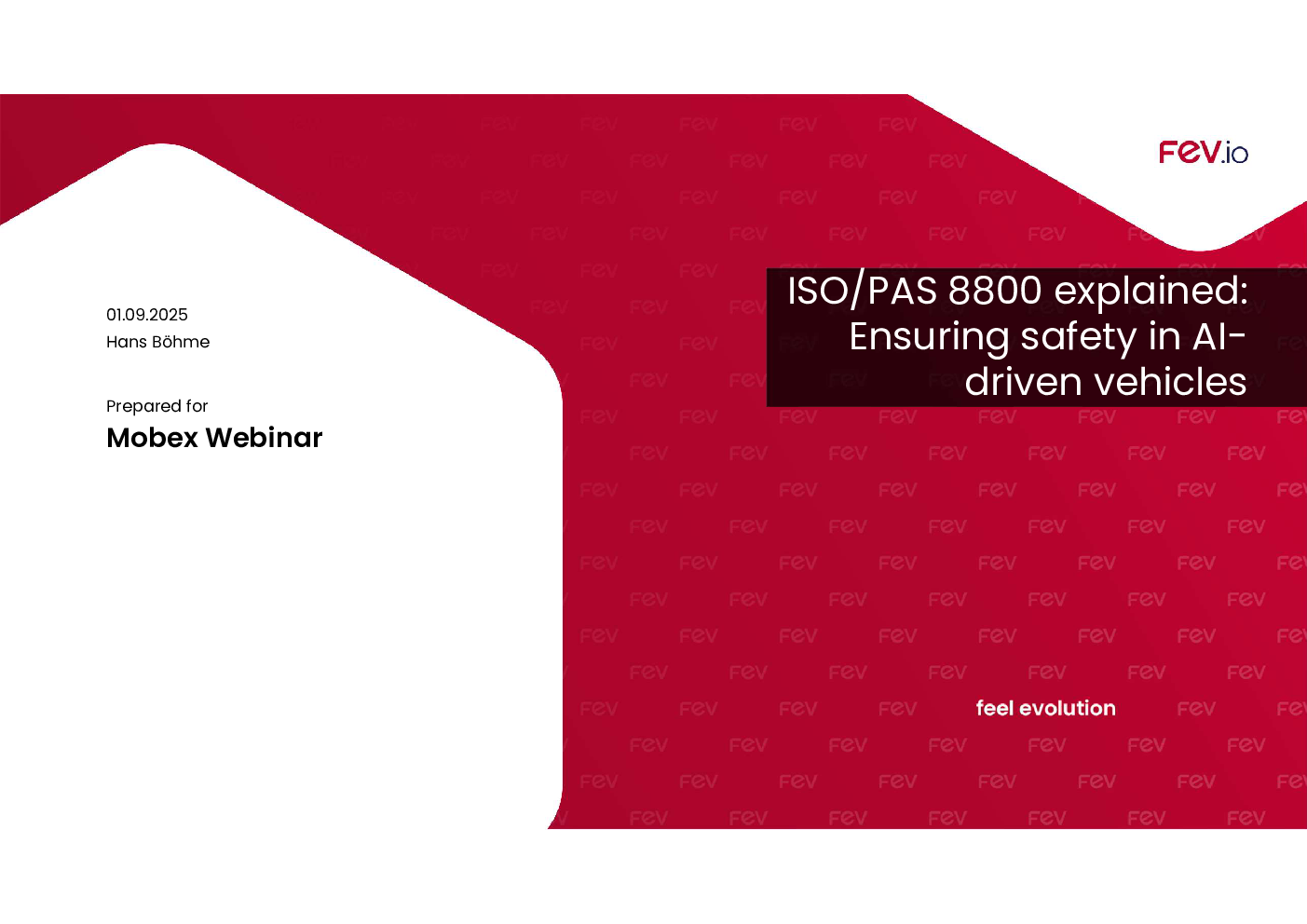 FEV.io

ISO/PAS 8800 explained: Ensuring safety in AI-driven vehicles

01.09.2025
Hans Böhme

Prepared for
Mobex Webinar

feel evolution